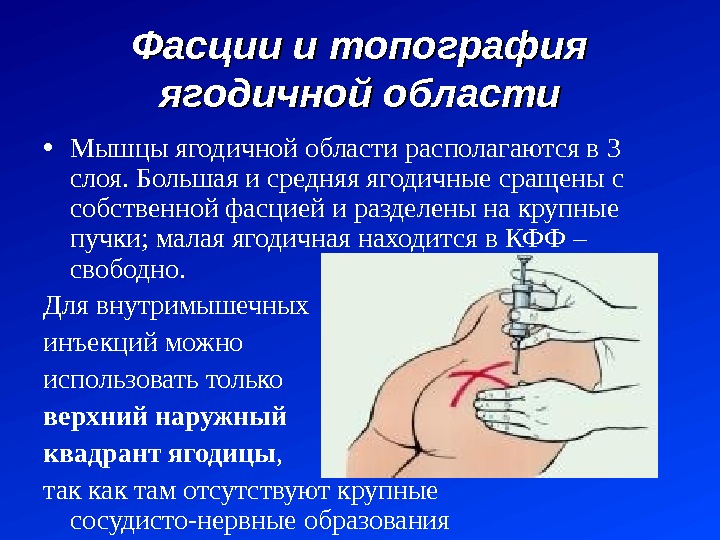 Фасции и топография ягодичной области

• Мышцы ягодичной области располагаются в 3 слоя. Большая и средняя ягодичные сращены с собственной фасцией и разделены на крупные пучки; малая ягодичная находится в КФФ – свободно.

Для внутримышечных инъекций можно использовать только **верхний наружный квадрант ягодицы**, так как там отсутствуют крупные сосудисто-нервные образования